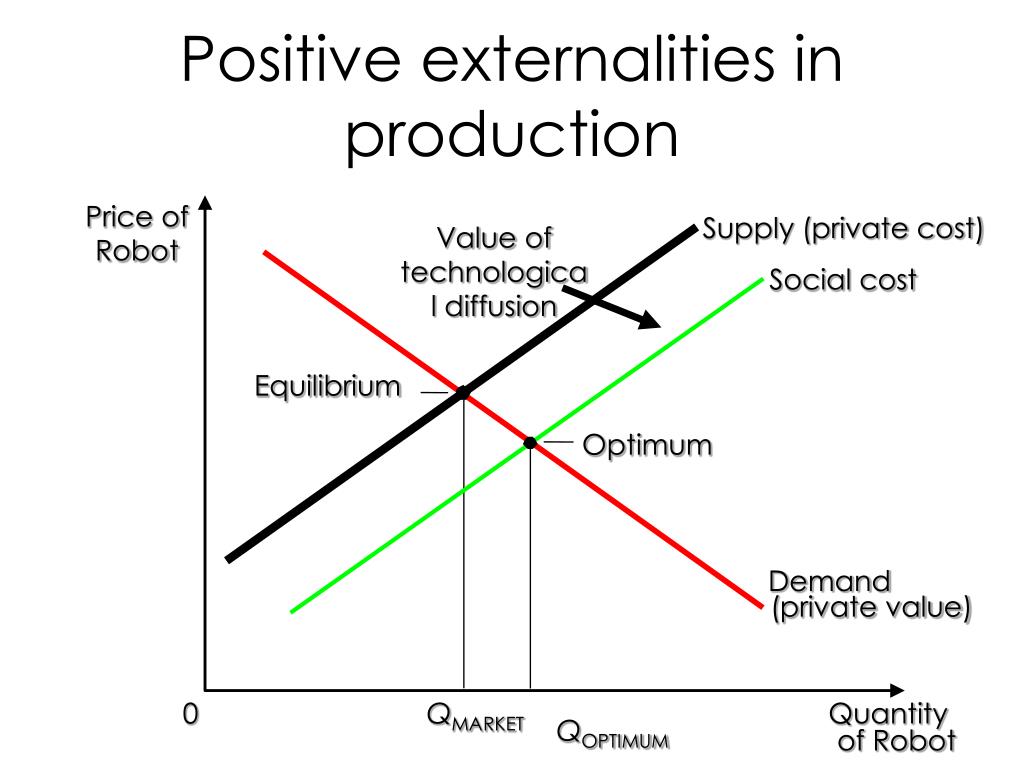 Positive externalities in production

Price of Robot

Value of technologica l diffusion

Supply (private cost)

Social cost

Equilibrium

Optimum

Demand (private value)

0

$Q_{MARKET}$

$Q_{OPTIMUM}$

Quantity of Robot